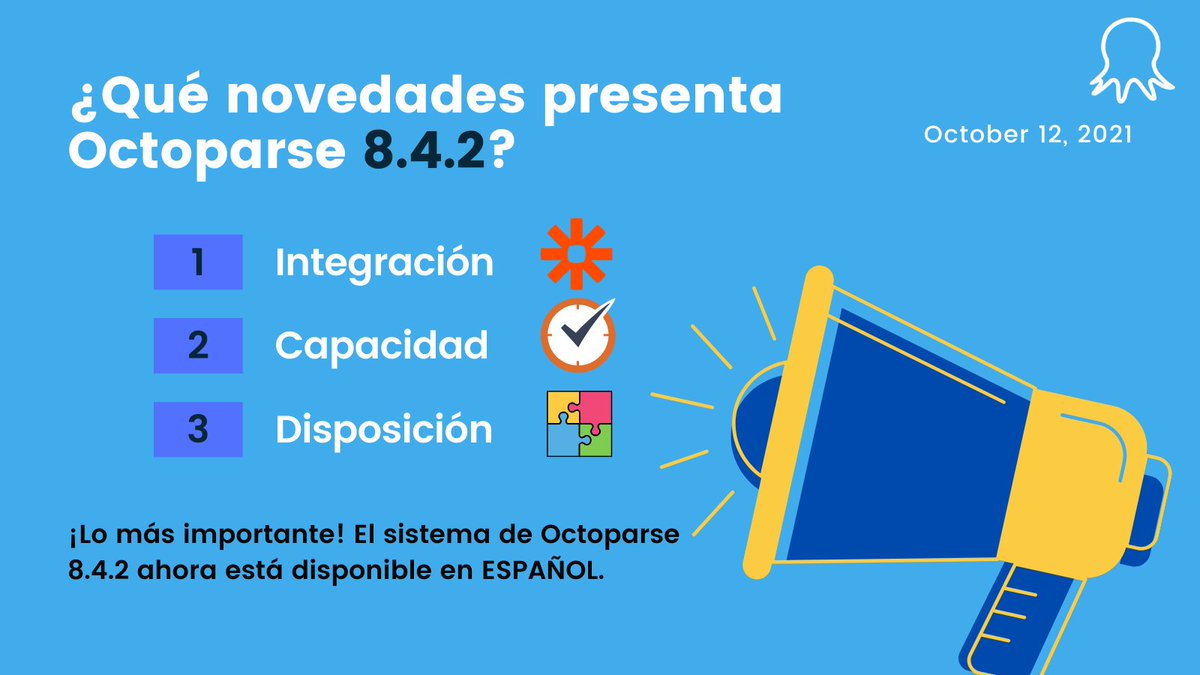 ¿Qué novedades presenta Octoparse 8.4.2?

October 12, 2021

1 Integración

2 Capacidad

3 Disposición

¡Lo más importante! El sistema de Octoparse 8.4.2 ahora está disponible en ESPAÑOL.